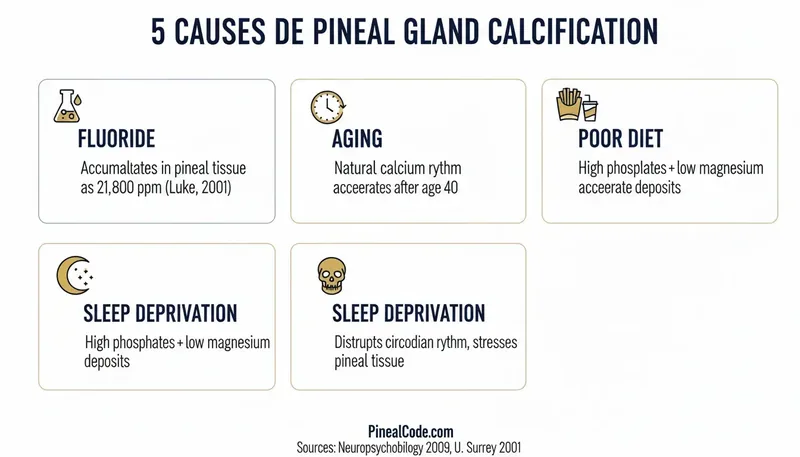 5 CAUSES DE PINEAL GLAND CALCIFICATION

FLUORIDE
Accumaltates in pineal tissue as 21,800 ppm (Luke, 2001)

AGING
Natural calcium rythm acceerates after age 40

POOR DIET
High phosplates + low magnesium acceerate deposits

SLEEP DEPRIVATION
High phosphates + low magnesium deposits

SLEEP DEPRIVATION
Distrupts circodian rythm, stresses pineal tissue

PinealCode.com
Sources: Neuropsychobilogy 2009, U. Surrey 2001